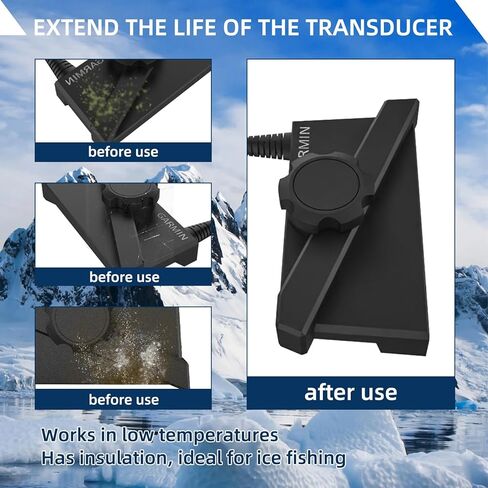 EXTEND THE LIFE OF THE TRANSDUCER

GARMIN

before use

GARMIN

before use

before use

GARMIN

after use

Works in low temperatures
Has insulation, ideal for ice fishing